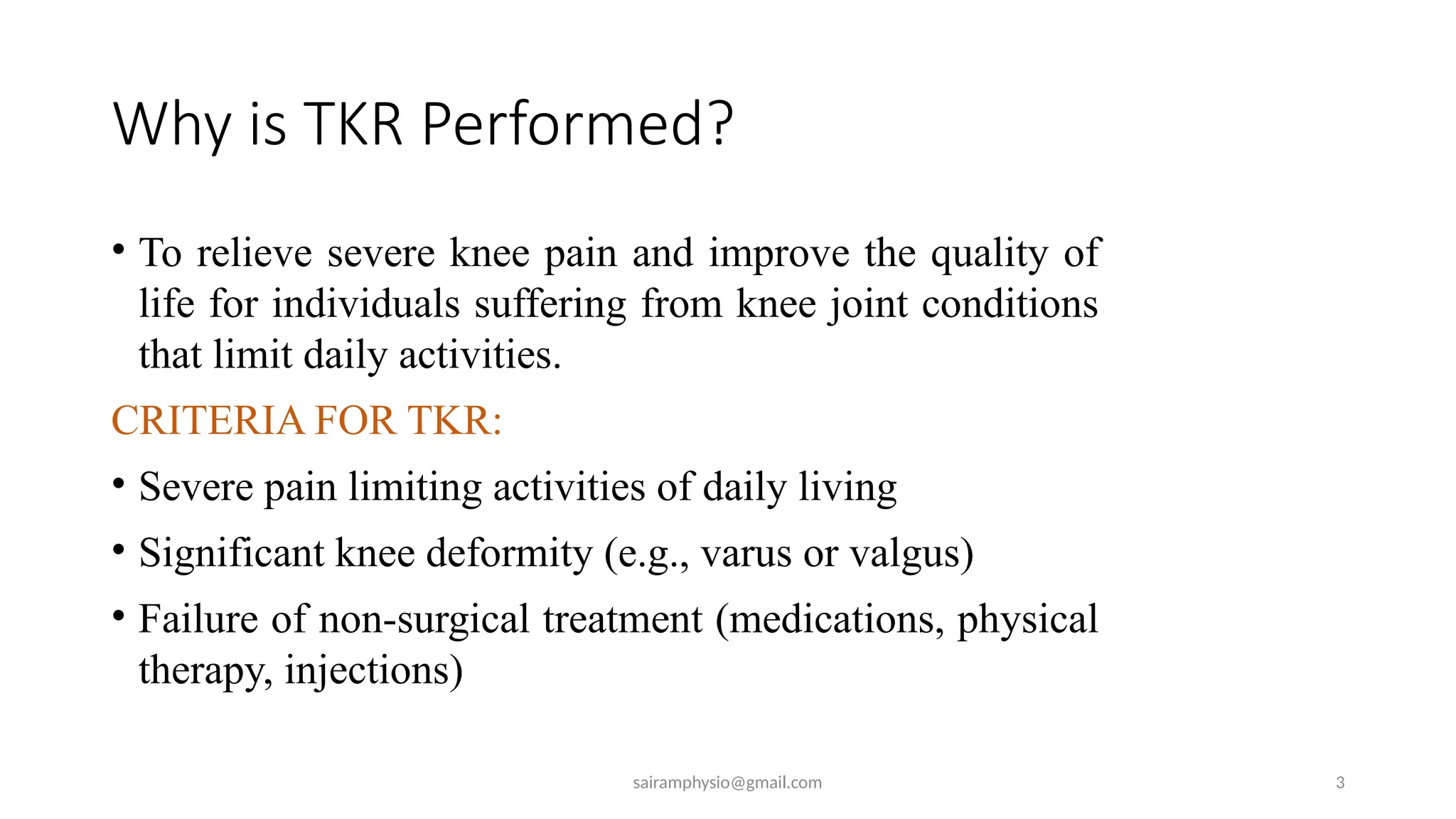 Why is TKR Performed?

• To relieve severe knee pain and improve the quality of life for individuals suffering from knee joint conditions that limit daily activities.

CRITERIA FOR TKR:

• Severe pain limiting activities of daily living

• Significant knee deformity (e.g., varus or valgus)

• Failure of non-surgical treatment (medications, physical therapy, injections)

sairamphysio@gmail.com

3